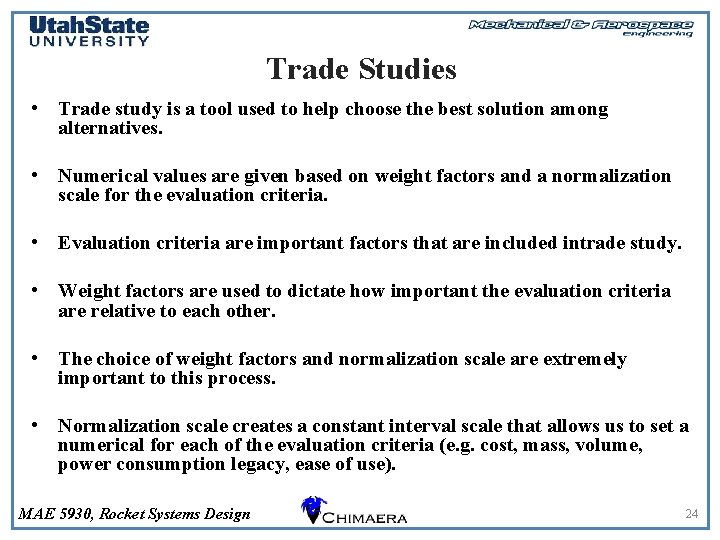 UtahState UNIVERSITY

Mechanical & Aerospace engineering

Trade Studies

• Trade study is a tool used to help choose the best solution among alternatives.

• Numerical values are given based on weight factors and a normalization scale for the evaluation criteria.

• Evaluation criteria are important factors that are included intrade study.

• Weight factors are used to dictate how important the evaluation criteria are relative to each other.

• The choice of weight factors and normalization scale are extremely important to this process.

• Normalization scale creates a constant interval scale that allows us to set a numerical for each of the evaluation criteria (e.g. cost, mass, volume, power consumption legacy, ease of use).

MAE 5930, Rocket Systems Design

CHIMAERA

24